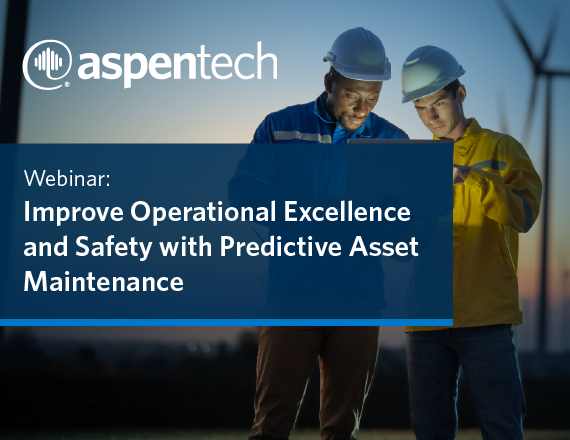 aspentech

Webinar:

Improve Operational Excellence and Safety with Predictive Asset Maintenance